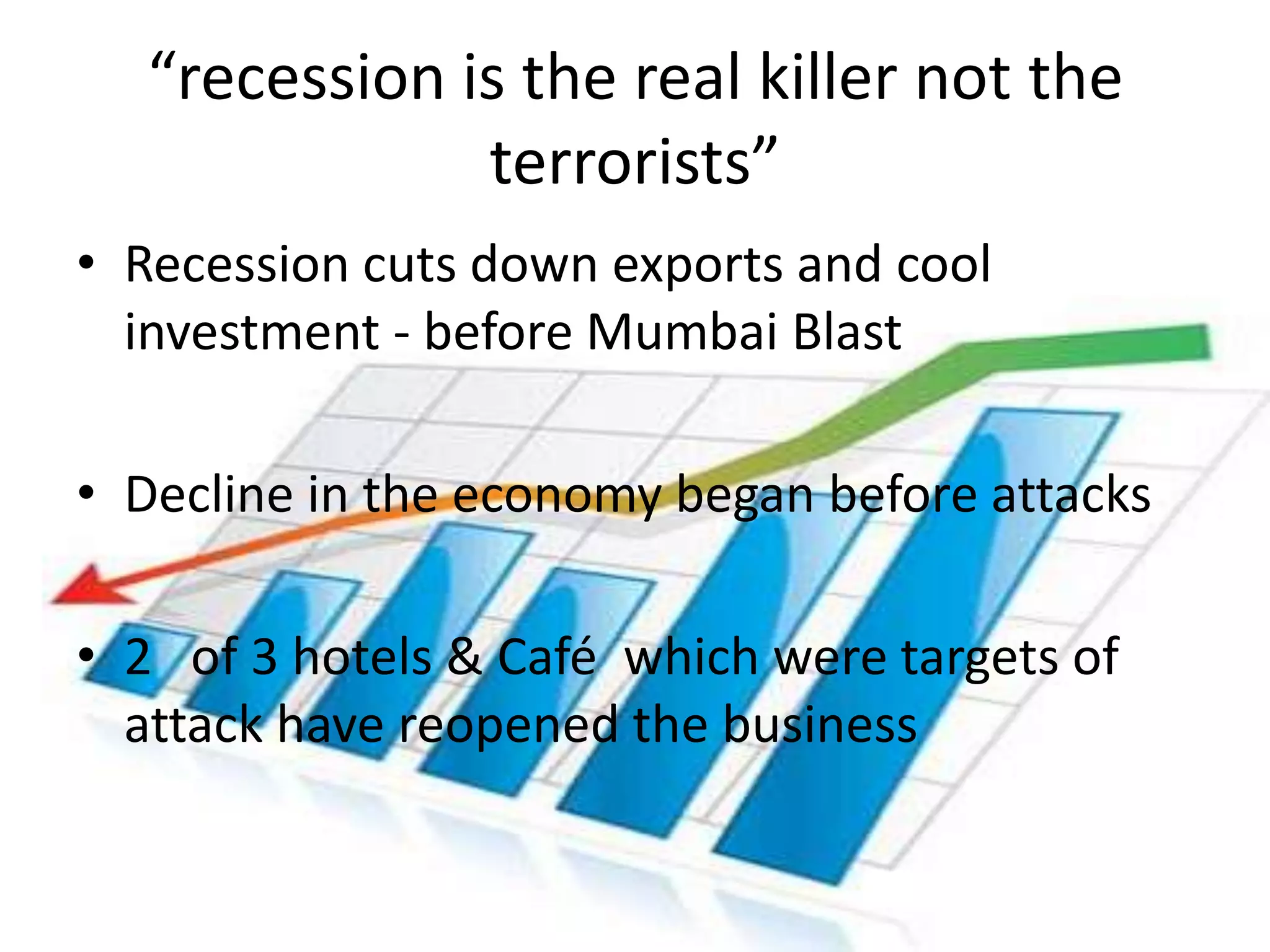 “recession is the real killer not the terrorists”

• Recession cuts down exports and cool investment - before Mumbai Blast

• Decline in the economy began before attacks

• 2 of 3 hotels & Café which were targets of attack have reopened the business